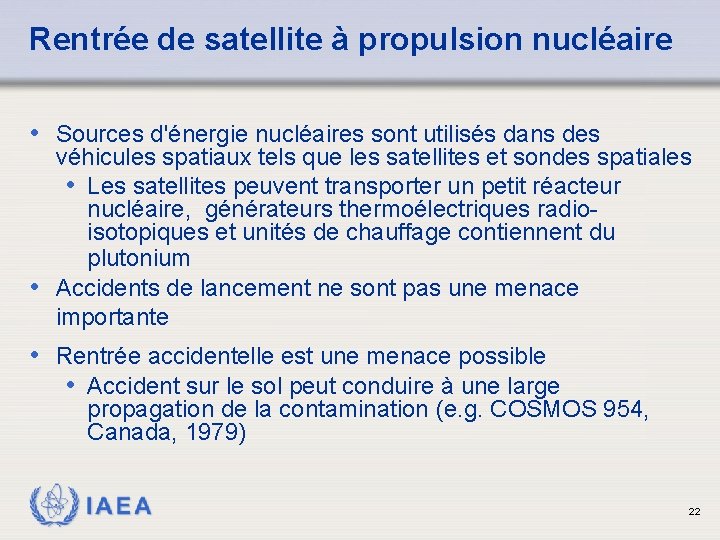 Rentrée de satellite à propulsion nucléaire

• Sources d'énergie nucléaires sont utilisés dans des véhicules spatiaux tels que les satellites et sondes spatiales
  • Les satellites peuvent transporter un petit réacteur nucléaire, générateurs thermoélectriques radio-isotopiques et unités de chauffage contiennent du plutonium
• Accidents de lancement ne sont pas une menace importante
• Rentrée accidentelle est une menace possible
  • Accident sur le sol peut conduire à une large propagation de la contamination (e.g. COSMOS 954, Canada, 1979)

IAEA

22